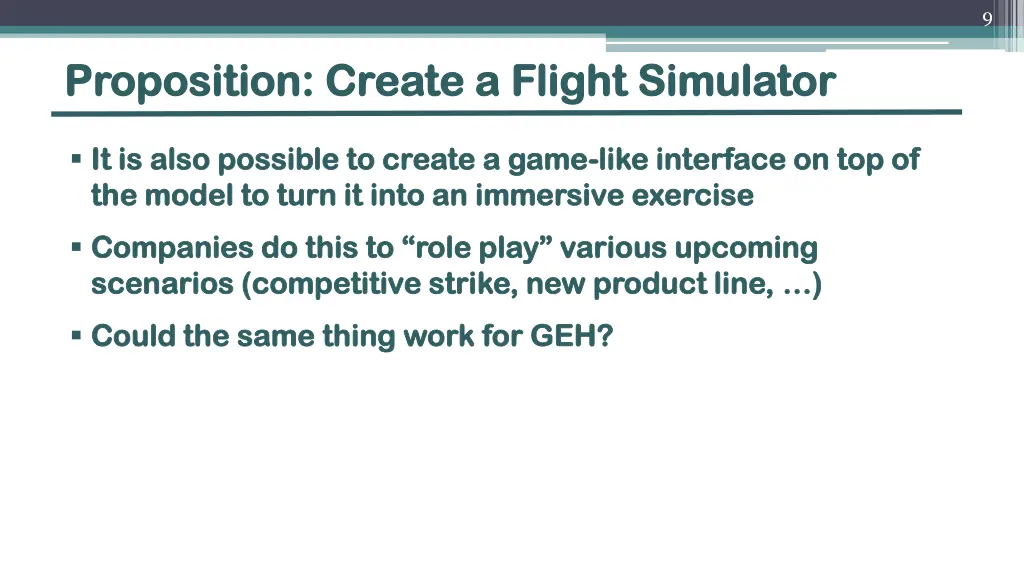 9

Proposition: Create a Flight Simulator

▪ It is also possible to create a game-like interface on top of the model to turn it into an immersive exercise

▪ Companies do this to “role play” various upcoming scenarios (competitive strike, new product line, …)

▪ Could the same thing work for GEH?